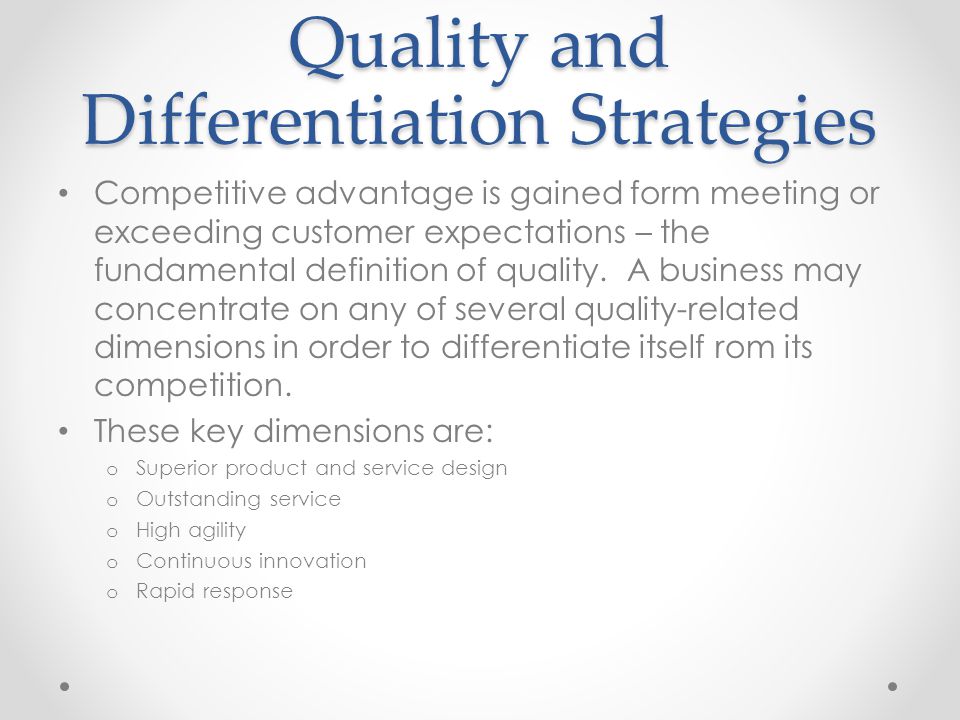 Quality and Differentiation Strategies

• Competitive advantage is gained form meeting or exceeding customer expectations – the fundamental definition of quality. A business may concentrate on any of several quality-related dimensions in order to differentiate itself rom its competition.

• These key dimensions are:
  o Superior product and service design
  o Outstanding service
  o High agility
  o Continuous innovation
  o Rapid response